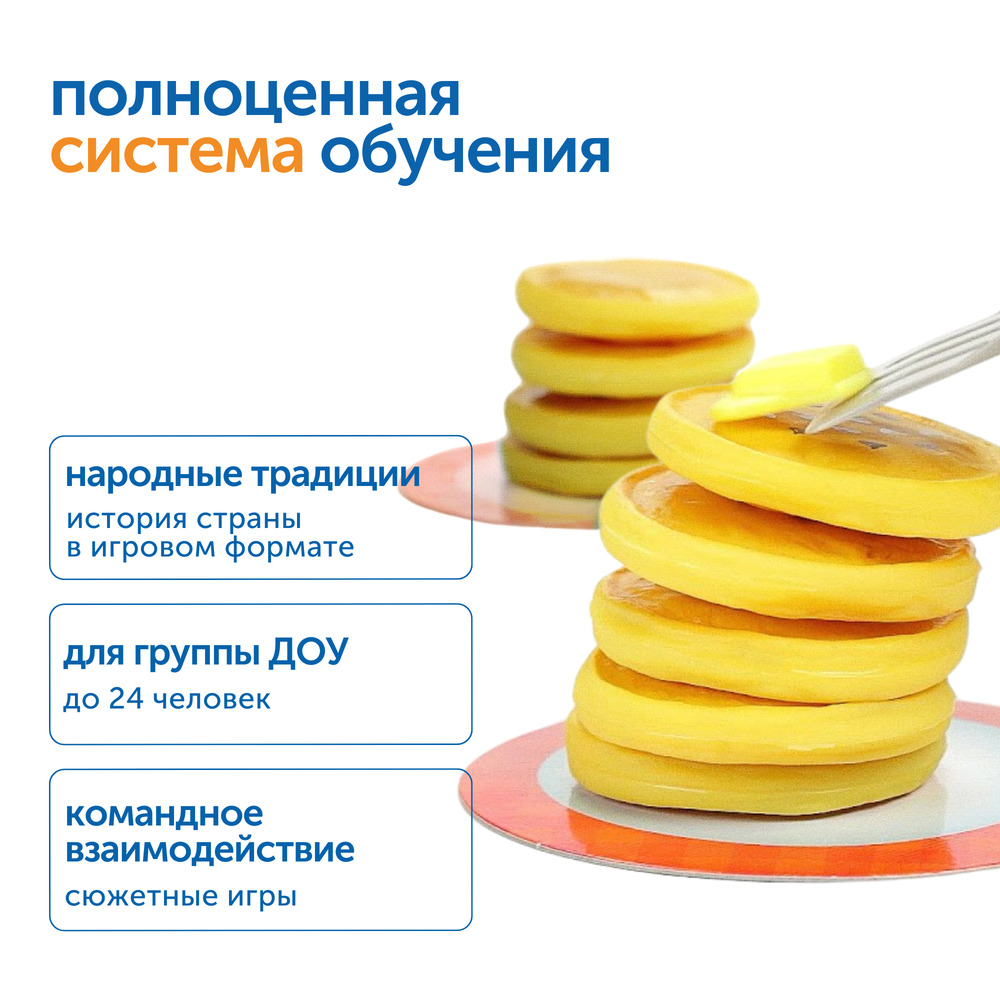 полноценная система обучения

народные традиции
история страны в игровом формате

для группы ДОУ
до 24 человек

командное взаимодействие
сюжетные игры